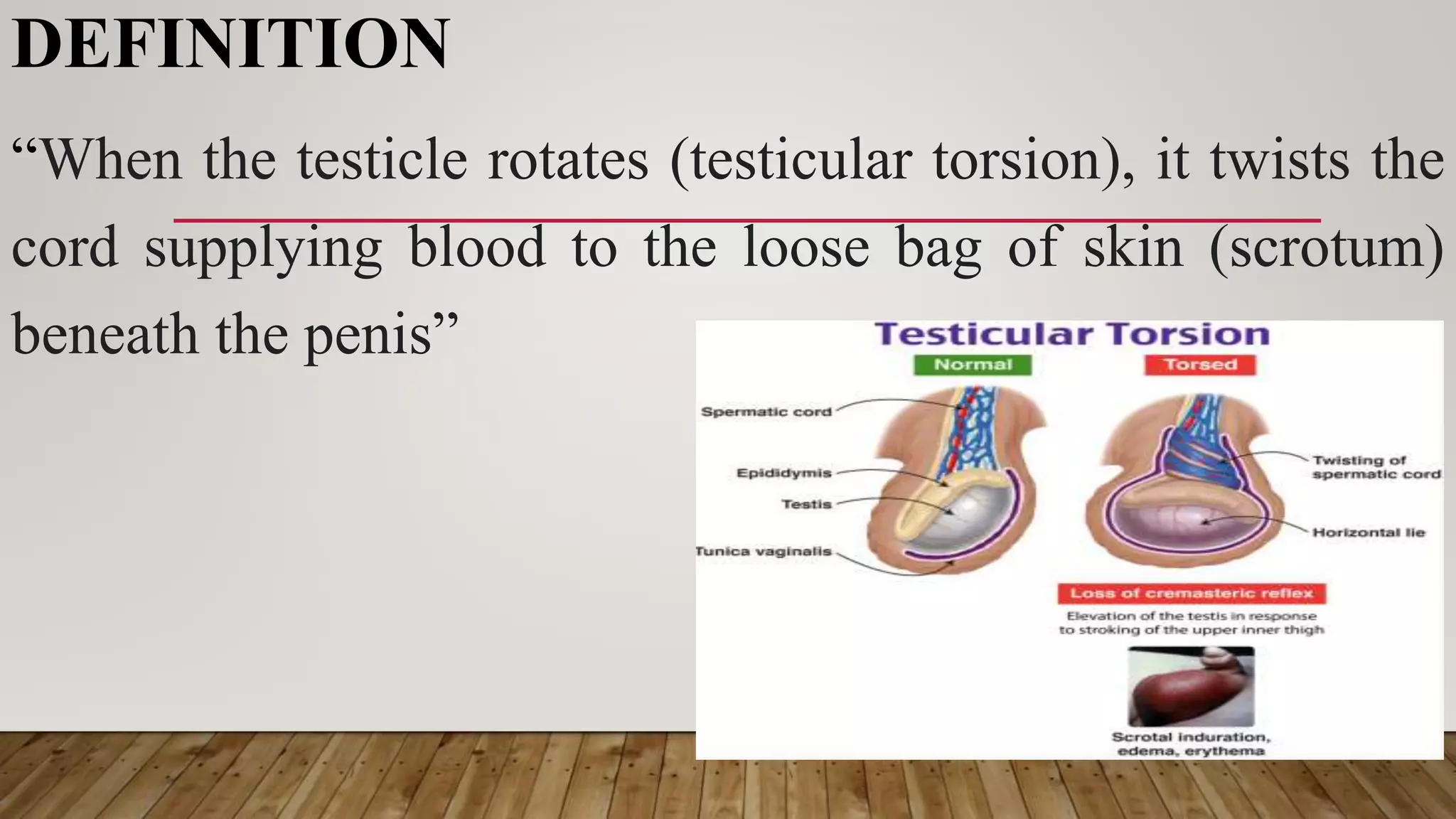 DEFINITION

“When the testicle rotates (testicular torsion), it twists the cord supplying blood to the loose bag of skin (scrotum) beneath the penis”

Testicular Torsion

Normal

Torsed

Spermatic cord

Epididymis

Testis

Tunica vaginalis

Twisting of spermatic cord

Horizontal lie

Loss of cremasteric reflex

Elevation of the testis in response to stroking of the upper inner thigh

Scrotal induration, edema, erythema